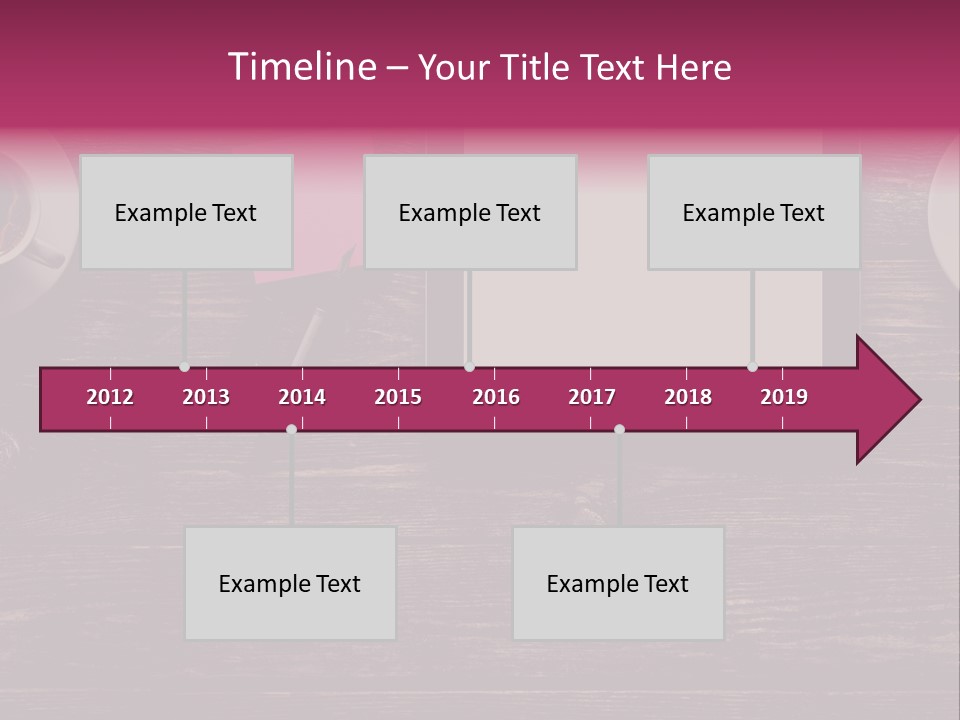 Timeline – Your Title Text Here

Example Text

Example Text

Example Text

2012 2013 2014 2015 2016 2017 2018 2019

Example Text

Example Text